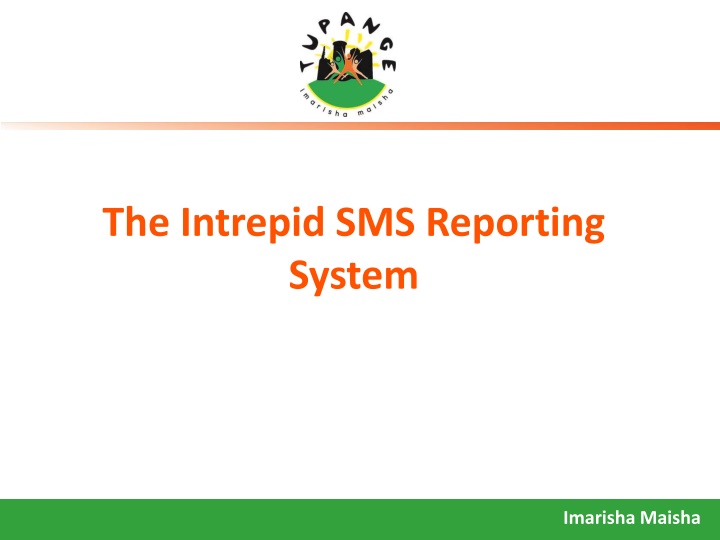 TUPANGE
imarisha maisha

The Intrepid SMS Reporting System

Imarisha Maisha